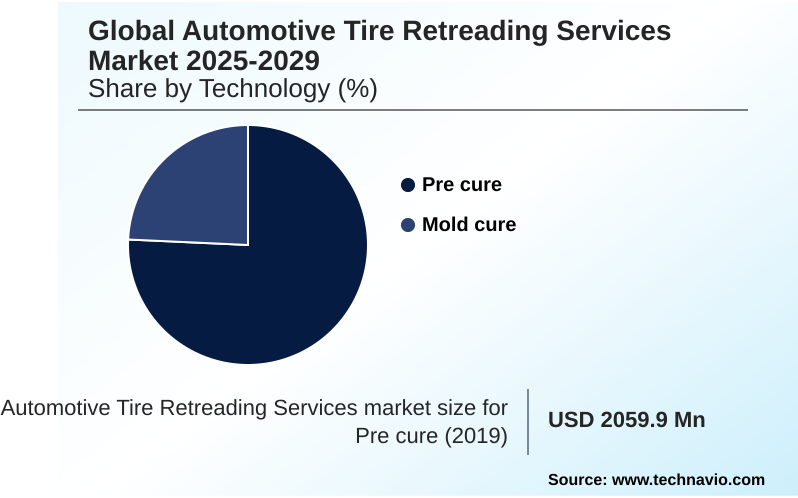 Global Automotive Tire Retreading Services Market 2025-2029
Share by Technology (%)

Pre cure
Mold cure

Automotive Tire Retreading Services market size for Pre cure (2019)

USD 2059.9 Mn

Source: www.technavio.com